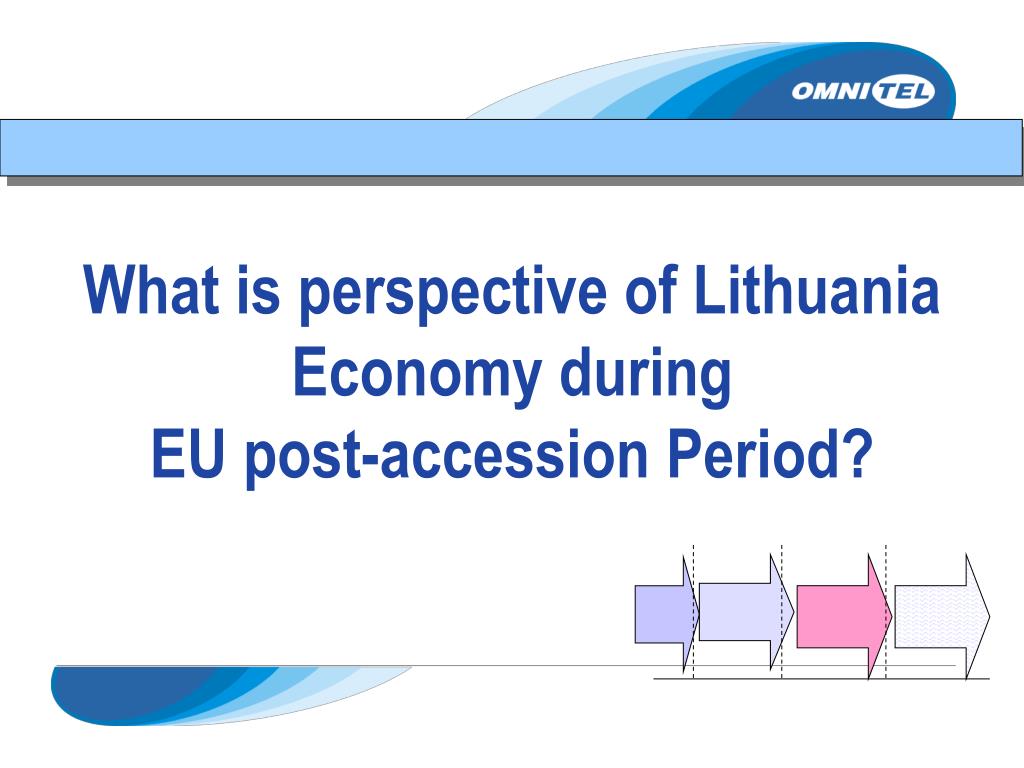 OMNITEL

What is perspective of Lithuania Economy during EU post-accession Period?